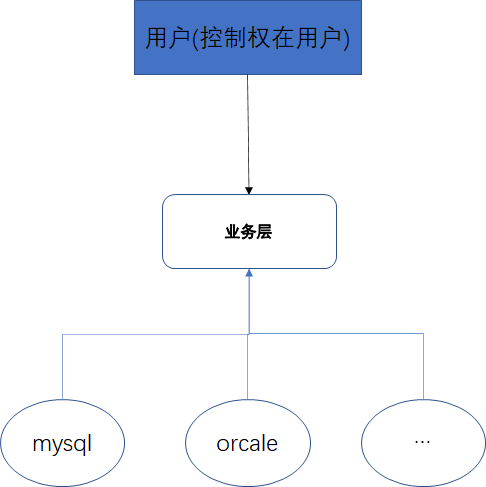 用户(控制权在用户)

业务层

mysql

orcale

...